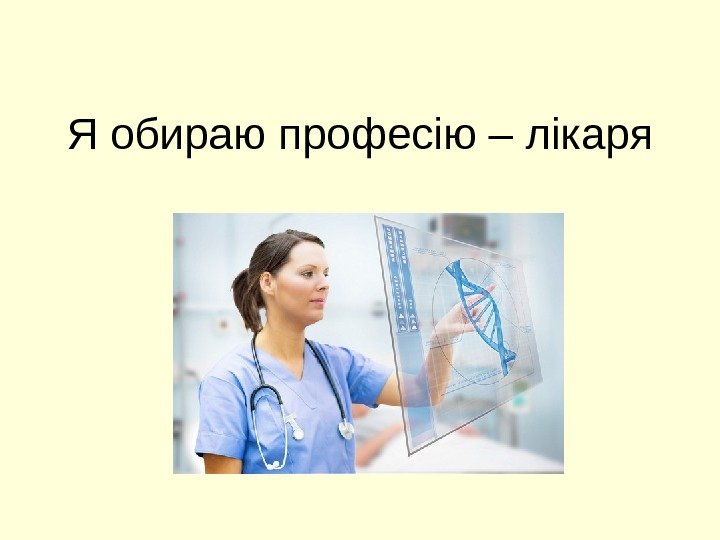 Я обираю професію – лікаря